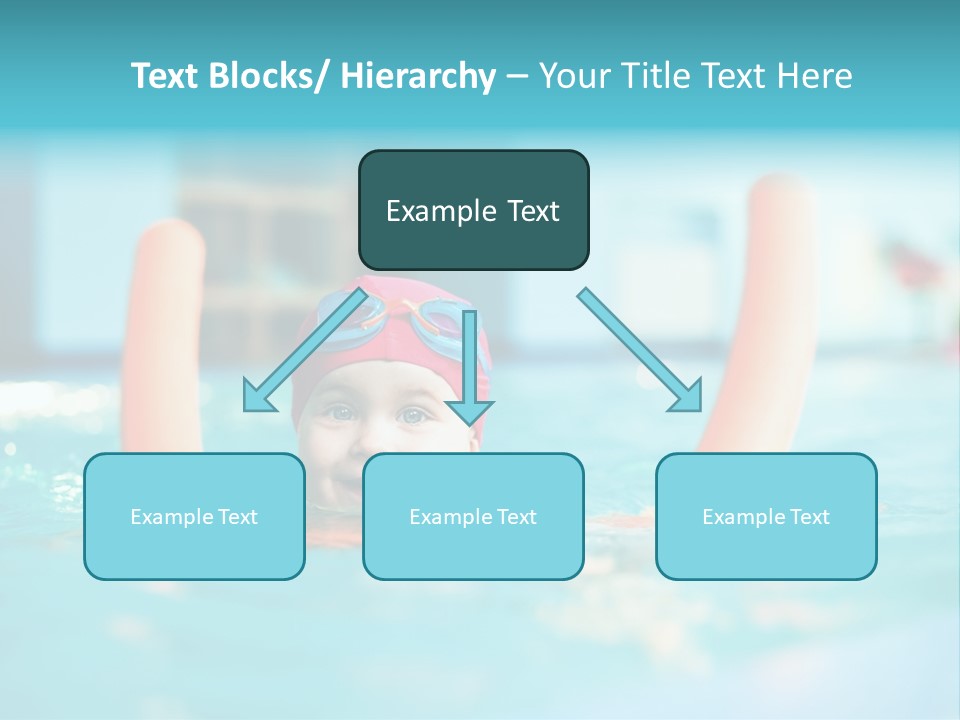 Text Blocks/ Hierarchy – Your Title Text Here

Example Text

Example Text

Example Text

Example Text